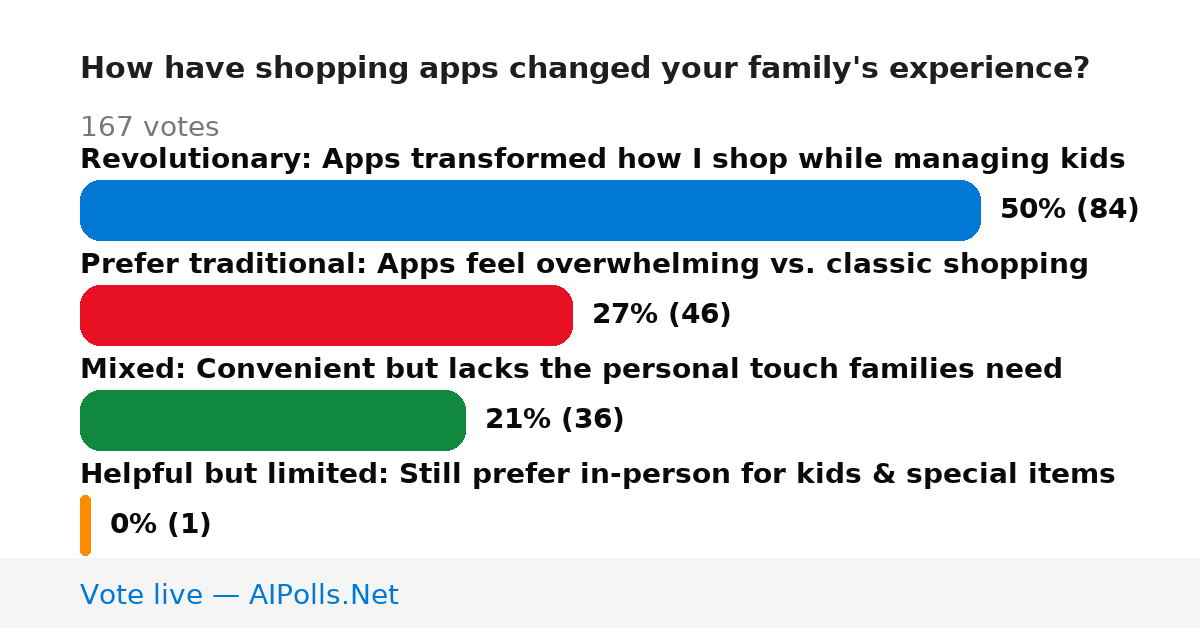 How have shopping apps changed your family's experience?

167 votes

Revolutionary: Apps transformed how I shop while managing kids

50% (84)

Prefer traditional: Apps feel overwhelming vs. classic shopping

27% (46)

Mixed: Convenient but lacks the personal touch families need

21% (36)

Helpful but limited: Still prefer in-person for kids & special items

0% (1)

Vote live — AIPolls.Net